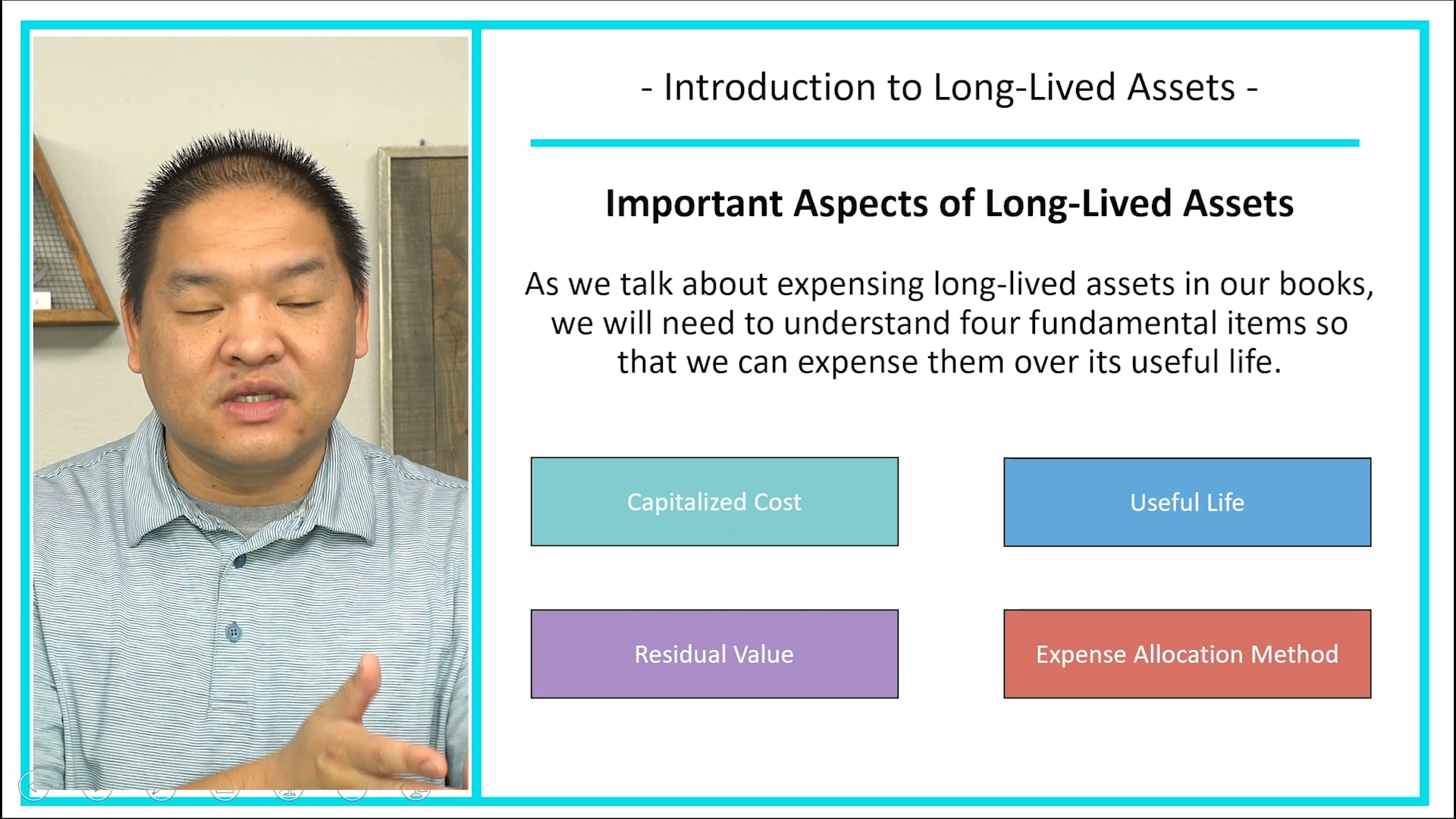 - Introduction to Long-Lived Assets -

Important Aspects of Long-Lived Assets

As we talk about expensing long-lived assets in our books, we will need to understand four fundamental items so that we can expense them over its useful life.

Capitalized Cost

Useful Life

Residual Value

Expense Allocation Method